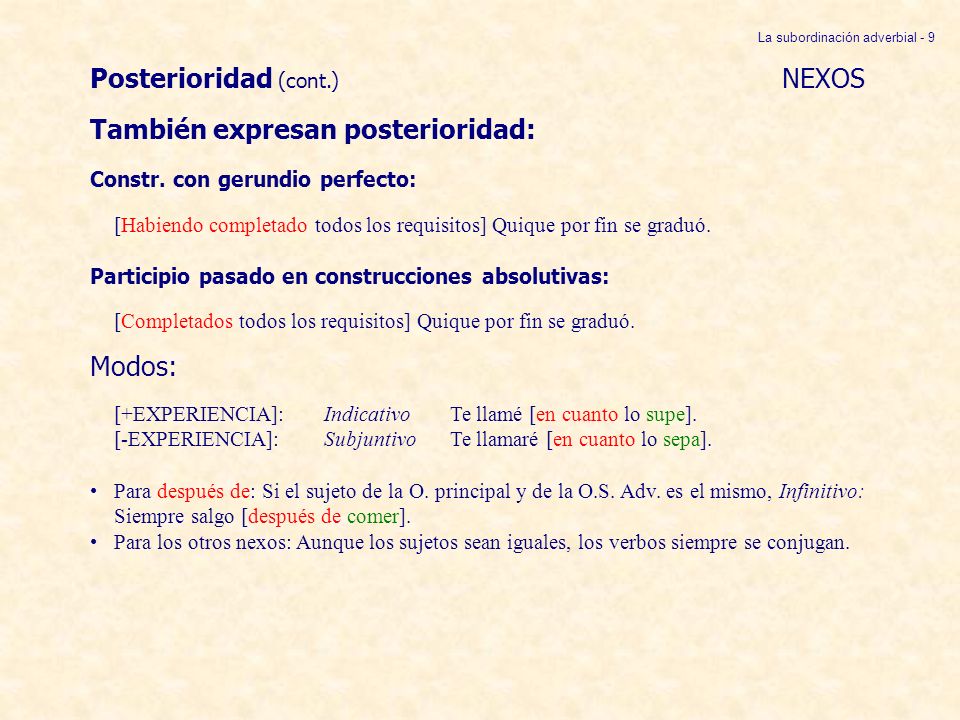 La subordinación adverbial - 9

Posterioridad (cont.) NEXOS

También expresan posterioridad:

Constr. con gerundio perfecto:

[Habiendo completado todos los requisitos] Quique por fin se graduó.

Participio pasado en construcciones absolutivas:

[Completados todos los requisitos] Quique por fin se graduó.

Modos:

[+EXPERIENCIA]: Indicativo Te llamé [en cuanto lo supe].
[-EXPERIENCIA]: Subjuntivo Te llamaré [en cuanto lo sepa].

• Para después de: Si el sujeto de la O. principal y de la O.S. Adv. es el mismo, Infinitivo: Siempre salgo [después de comer].
• Para los otros nexos: Aunque los sujetos sean iguales, los verbos siempre se conjugan.